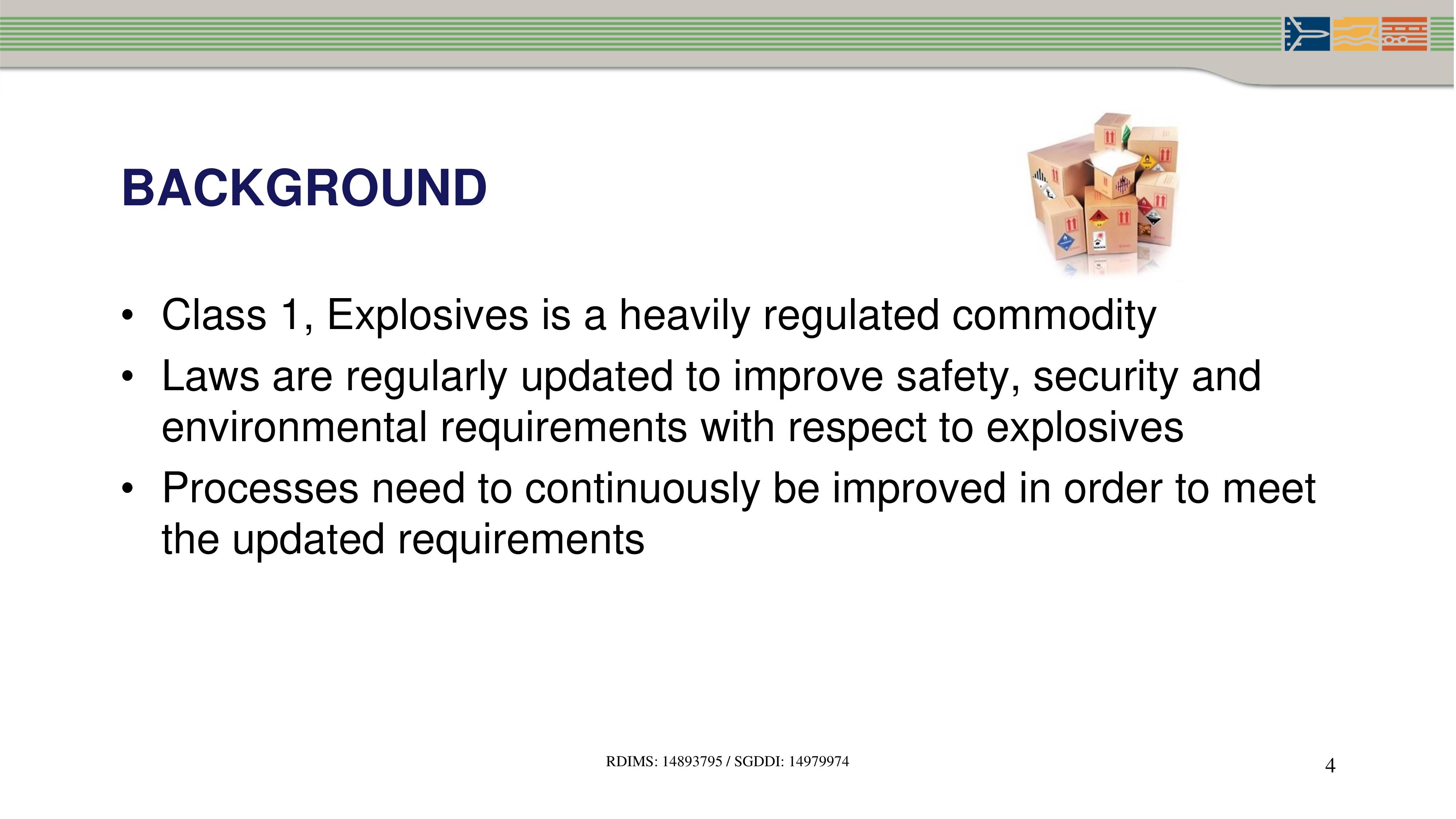 BACKGROUND

• Class 1, Explosives is a heavily regulated commodity

• Laws are regularly updated to improve safety, security and environmental requirements with respect to explosives

• Processes need to continuously be improved in order to meet the updated requirements

RDIMS: 14893795 / SGDDI: 14979974

4